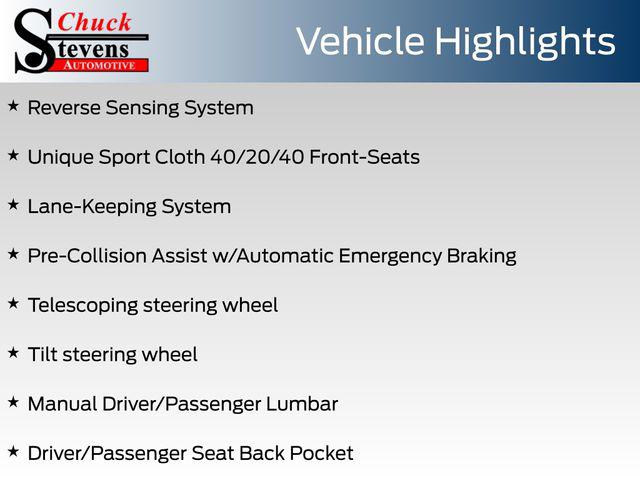 Chuck
Stevens
AUTOMOTIVE

Vehicle Highlights

★ Reverse Sensing System

★ Unique Sport Cloth 40/20/40 Front-Seats

★ Lane-Keeping System

★ Pre-Collision Assist w/Automatic Emergency Braking

★ Telescoping steering wheel

★ Tilt steering wheel

★ Manual Driver/Passenger Lumbar

★ Driver/Passenger Seat Back Pocket